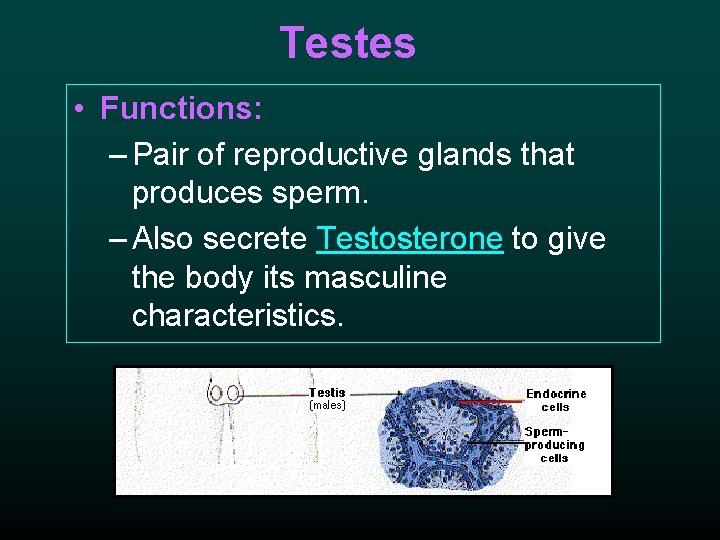 Testes

• Functions:
– Pair of reproductive glands that produces sperm.
– Also secrete Testosterone to give the body its masculine characteristics.

Testis
(males)
Endocrine cells
Sperm-producing cells